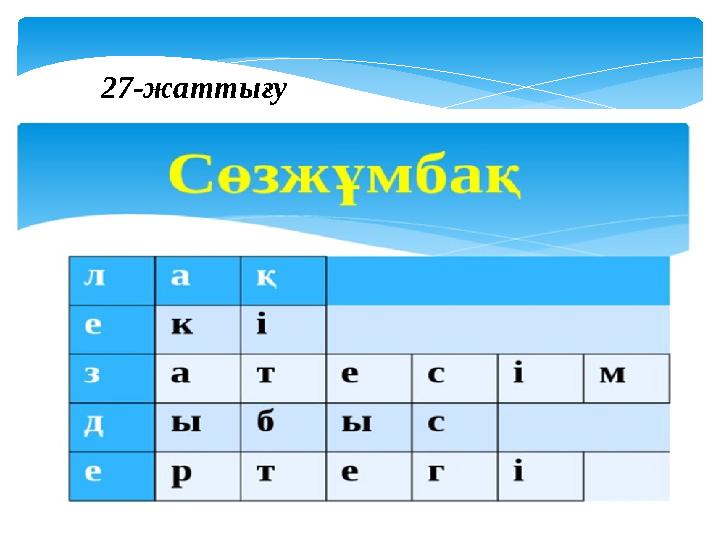 27-жаттығу

Сөзжұмбақ

| л | а | қ | | | | |
|---|---|---|---|---|---|---|
| е | к | і | | | | |
| з | а | т | е | с | і | м |
| д | ы | б | ы | с | | |
| е | р | т | е | г | і | |